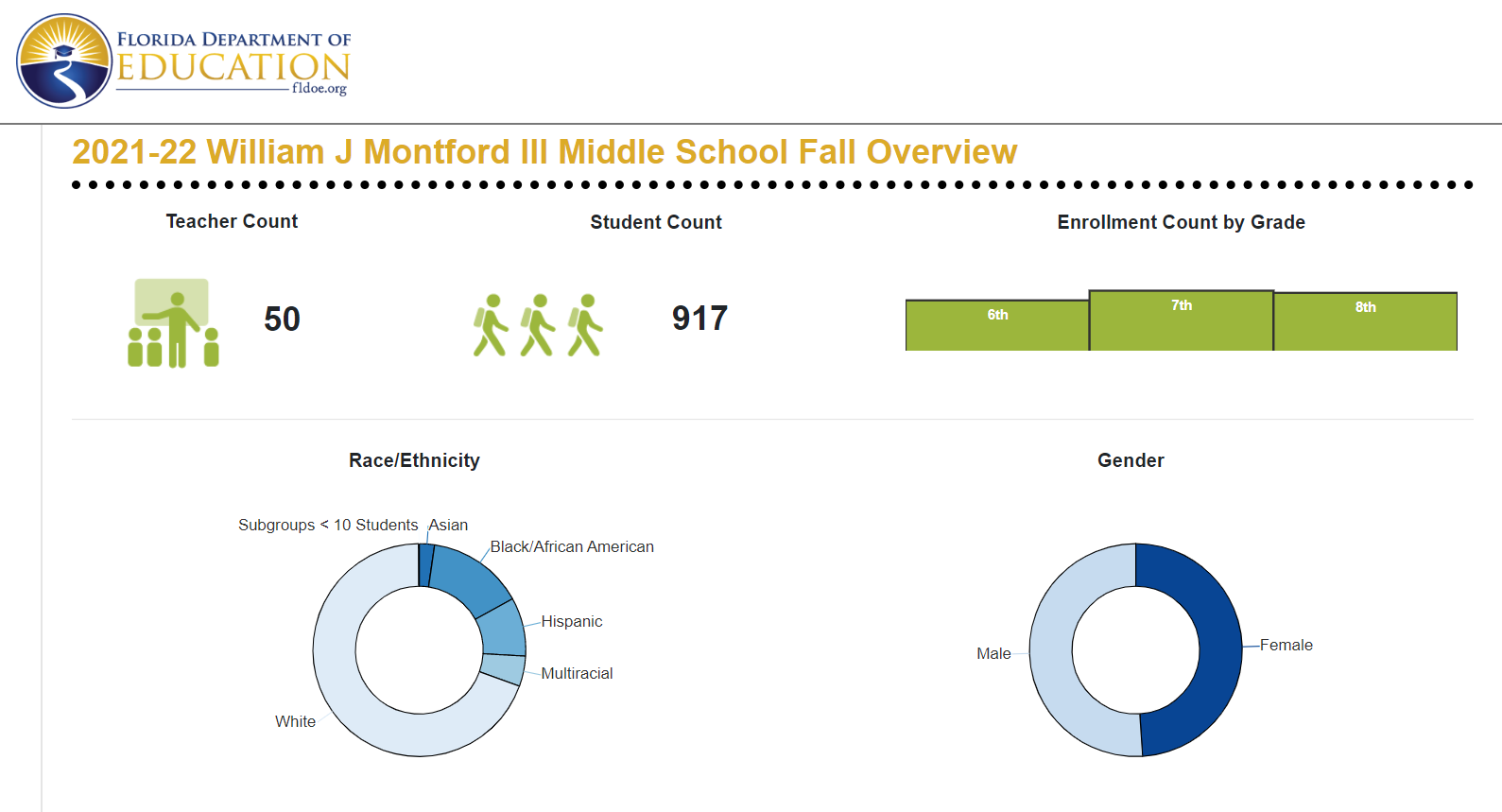 FLORIDA DEPARTMENT OF EDUCATION
fldoe.org

2021-22 William J Montford III Middle School Fall Overview

Teacher Count

50

Student Count

917

Enrollment Count by Grade

6th
7th
8th

Race/Ethnicity

Subgroups < 10 Students
Asian
Black/African American
Hispanic
Multiracial
White

Gender

Male
Female